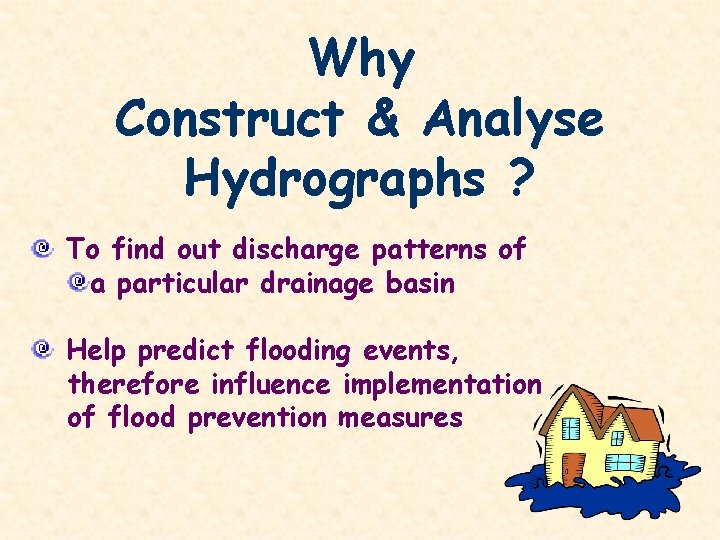 Why Construct & Analyse Hydrographs ?

To find out discharge patterns of
a particular drainage basin

Help predict flooding events, therefore influence implementation of flood prevention measures